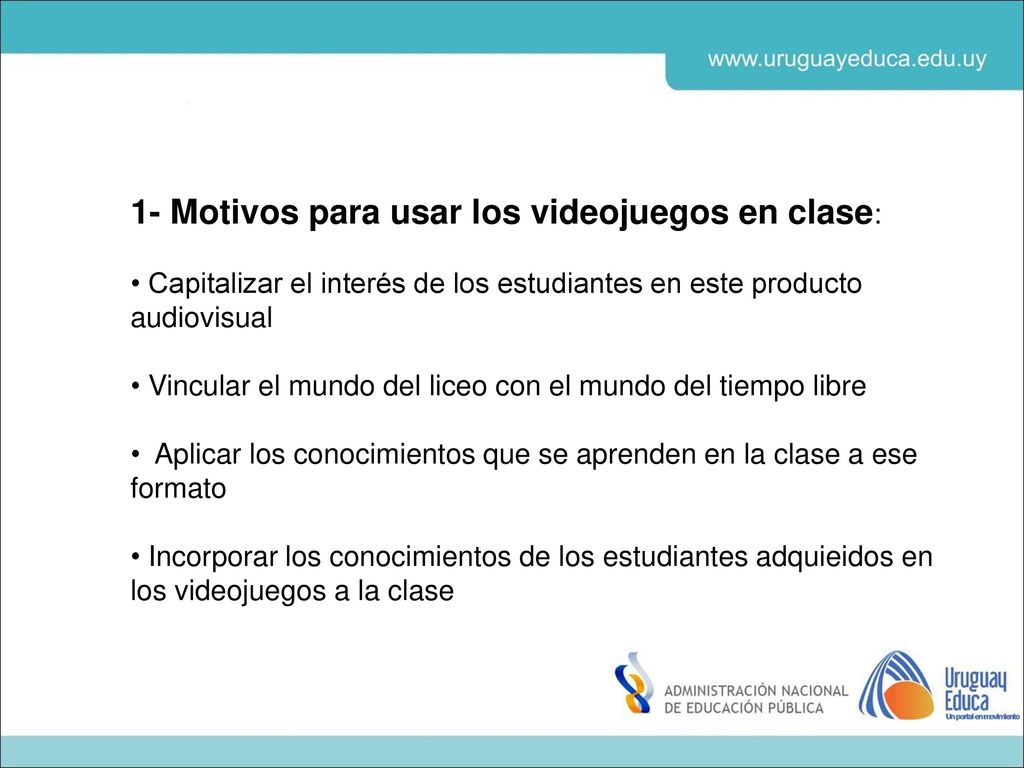 www.uruguayeduca.edu.uy

1- Motivos para usar los videojuegos en clase:

• Capitalizar el interés de los estudiantes en este producto audiovisual

• Vincular el mundo del liceo con el mundo del tiempo libre

• Aplicar los conocimientos que se aprenden en la clase a ese formato

• Incorporar los conocimientos de los estudiantes adquieidos en los videojuegos a la clase

ADMINISTRACIÓN NACIONAL DE EDUCACIÓN PÚBLICA

Uruguay Educa
Un portal en movimiento